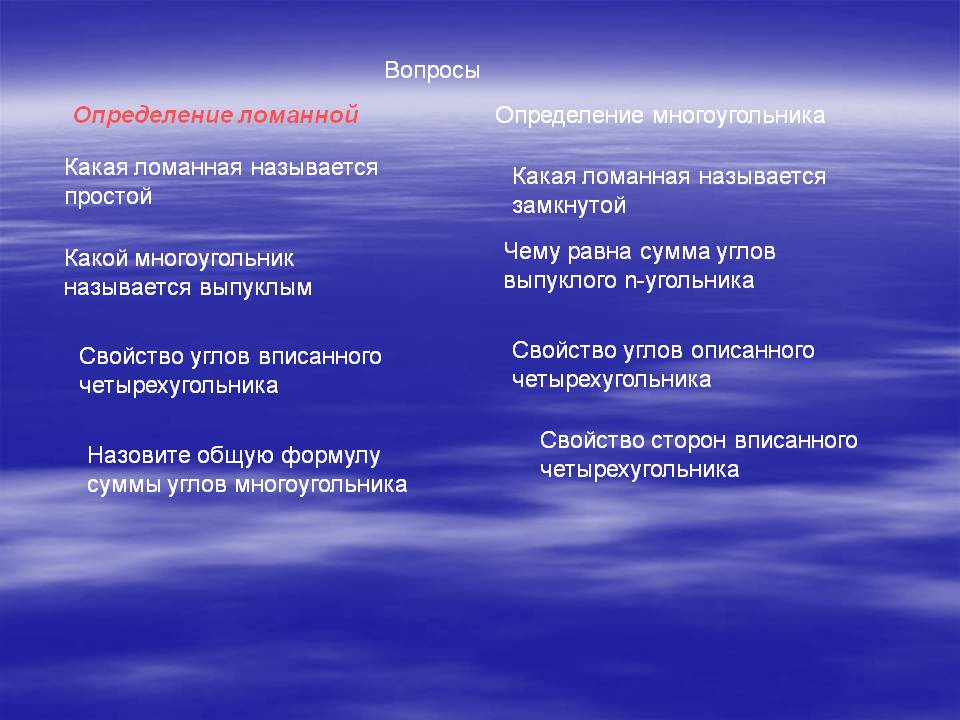 Вопросы

Определение ломанной

Какая ломанная называется простой

Какой многоугольник называется выпуклым

Свойство углов вписанного четырехугольника

Назовите общую формулу суммы углов многоугольника

Определение многоугольника

Какая ломанная называется замкнутой

Чему равна сумма углов выпуклого n-угольника

Свойство углов описанного четырехугольника

Свойство сторон вписанного четырехугольника